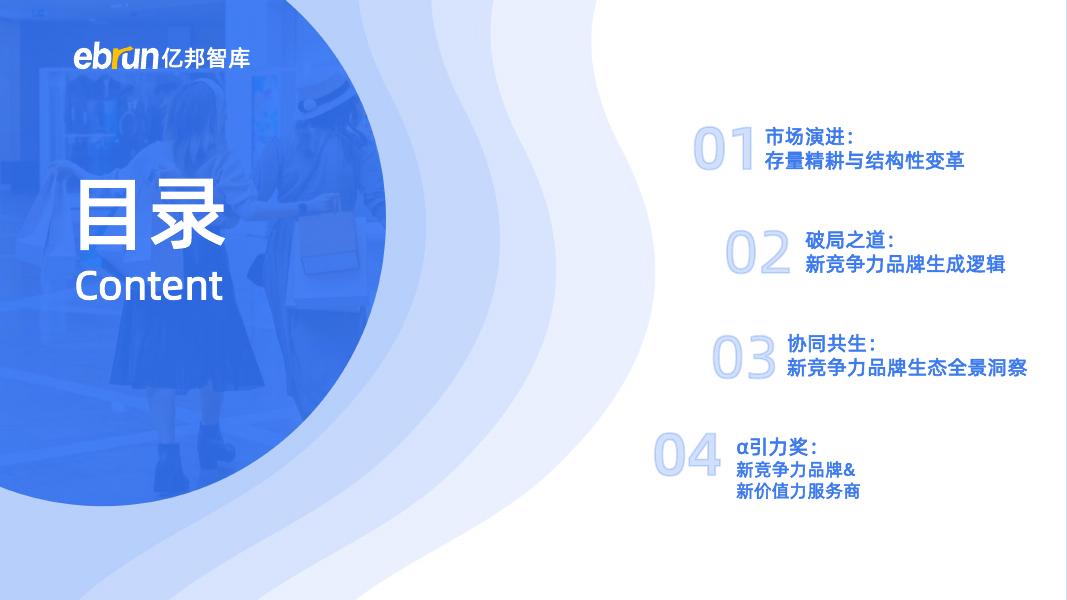 ebrun亿邦智库

目录
Content

01 市场演进：
存量精耕与结构性变革

02 破局之道：
新竞争力品牌生成逻辑

03 协同共生：
新竞争力品牌生态全景洞察

04 α引力奖：
新竞争力品牌&
新价值力服务商